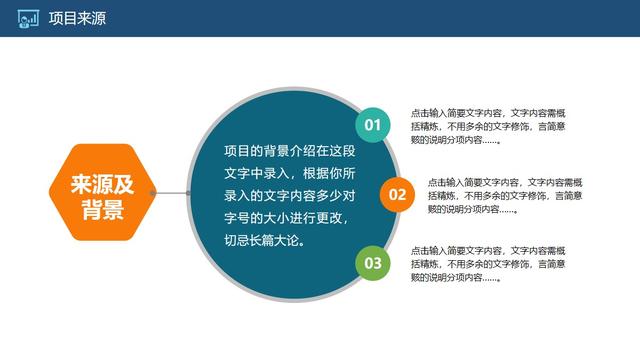 项目来源

来源及背景

项目的背景介绍在这段文字中录入，根据你所录入的文字内容多少对字号的大小进行更改，切忌长篇大论。

01

点击输入简要文字内容，文字内容需概括精炼，不用多余的文字修饰，言简意赅的说明分项内容……。

02

点击输入简要文字内容，文字内容需概括精炼，不用多余的文字修饰，言简意赅的说明分项内容……。

03

点击输入简要文字内容，文字内容需概括精炼，不用多余的文字修饰，言简意赅的说明分项内容……。